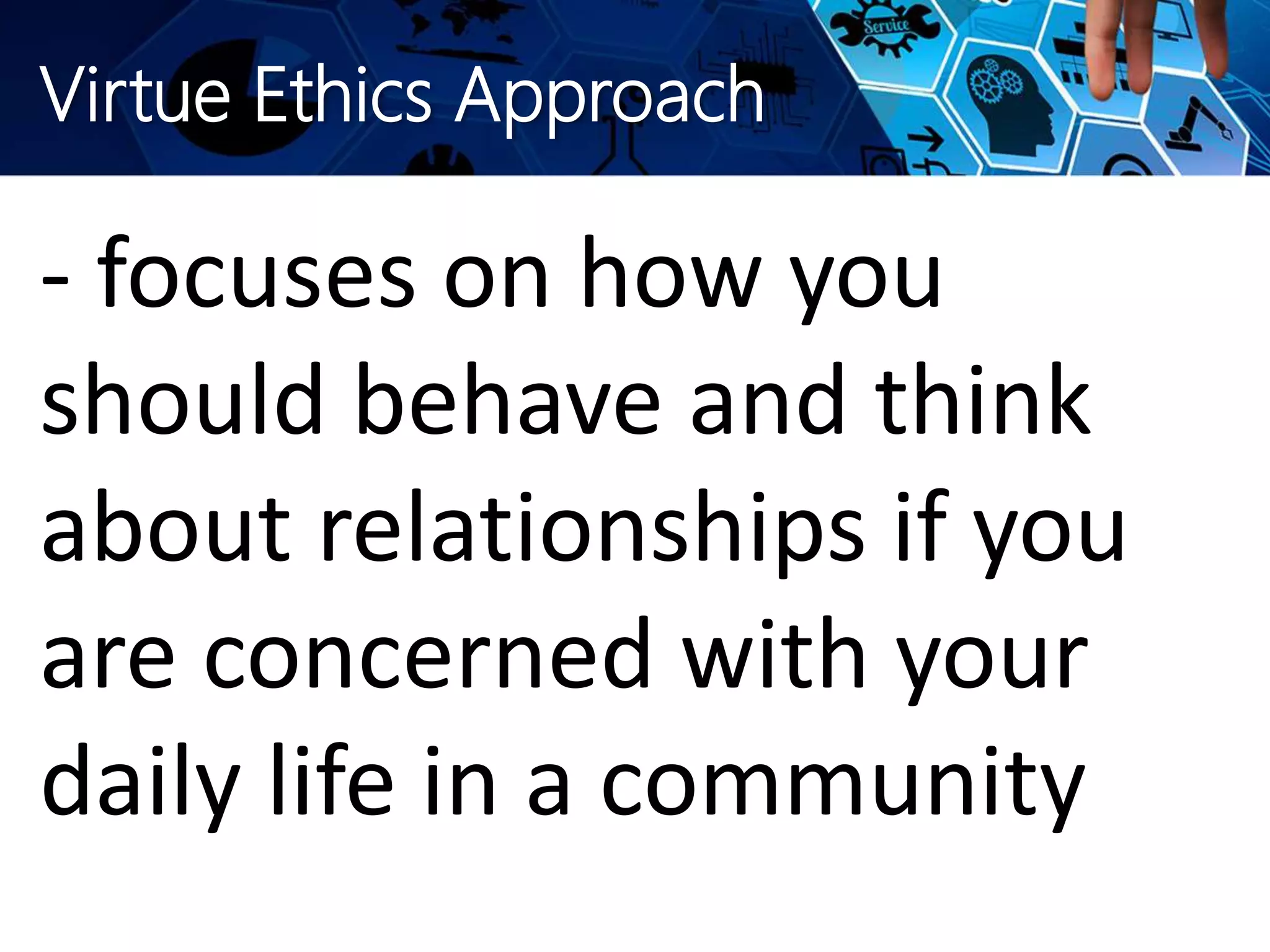 Virtue Ethics Approach

Service

- focuses on how you should behave and think about relationships if you are concerned with your daily life in a community